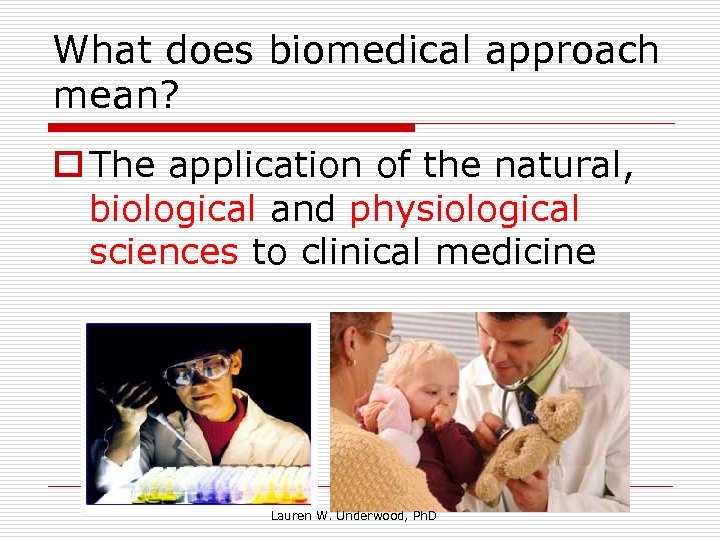 What does biomedical approach mean?

The application of the natural, biological and physiological sciences to clinical medicine

Lauren W. Underwood, PhD